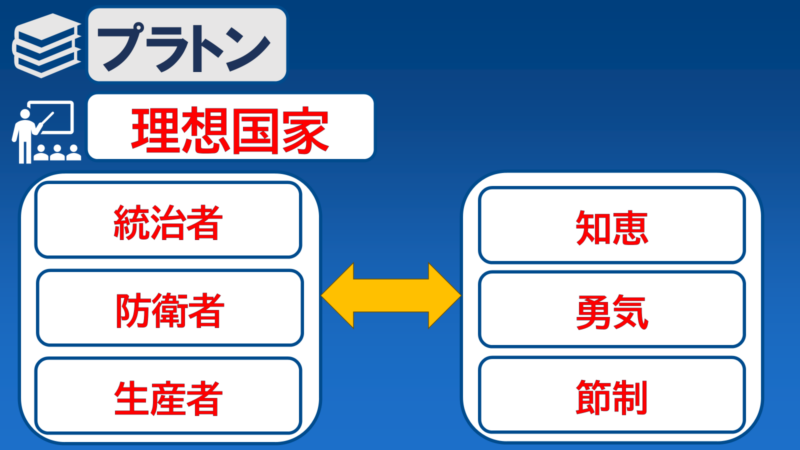 プラトン

理想国家

統治者

防衛者

生産者

知恵

勇気

節制